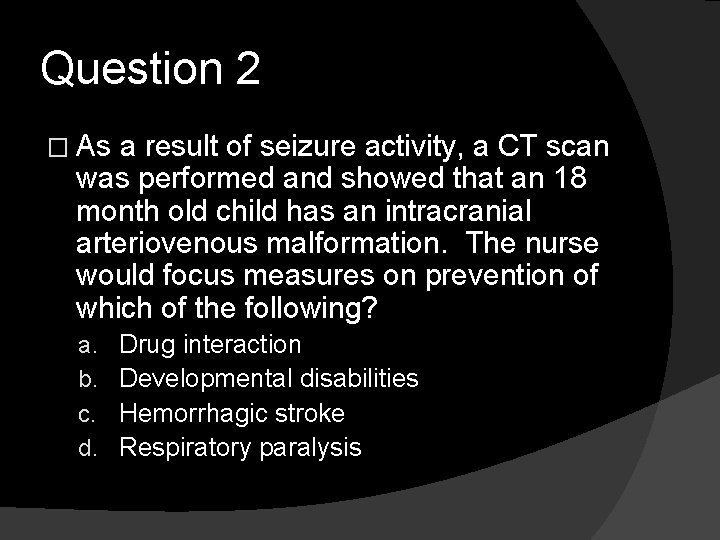 Question 2

□ As a result of seizure activity, a CT scan was performed and showed that an 18 month old child has an intracranial arteriovenous malformation.  The nurse would focus measures on prevention of which of the following?

a. Drug interaction
b. Developmental disabilities
c. Hemorrhagic stroke
d. Respiratory paralysis